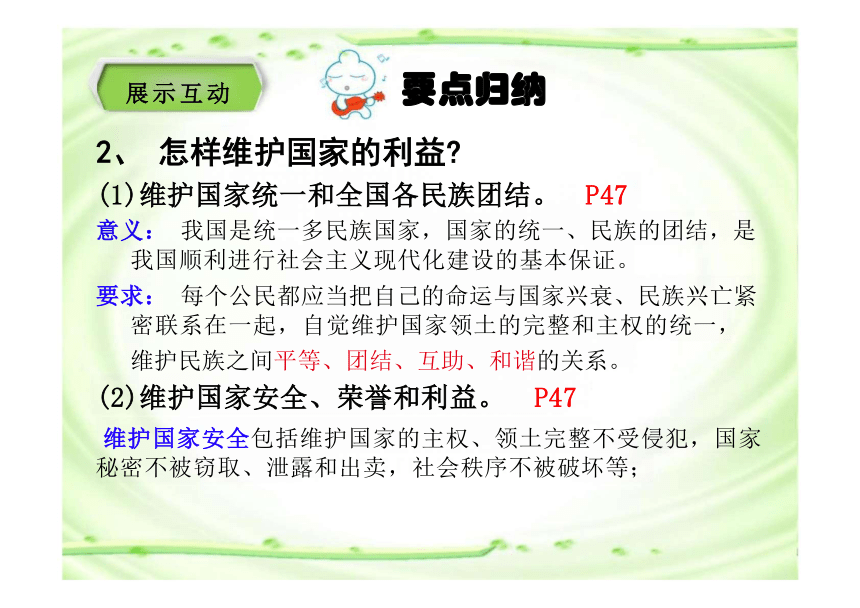 展示互动

要点归纳

2、 怎样维护国家的利益?

(1)维护国家统一和全国各民族团结。 P47

意义： 我国是统一多民族国家，国家的统一、民族的团结，是我国顺利进行社会主义现代化建设的基本保证。

要求： 每个公民都应当把自己的命运与国家兴衰、民族兴亡紧密联系在一起，自觉维护国家领土的完整和主权的统一，维护民族之间平等、团结、互助、和谐的关系。

(2)维护国家安全、荣誉和利益。 P47

维护国家安全包括维护国家的主权、领土完整不受侵犯，国家秘密不被窃取、泄露和出卖，社会秩序不被破坏等;